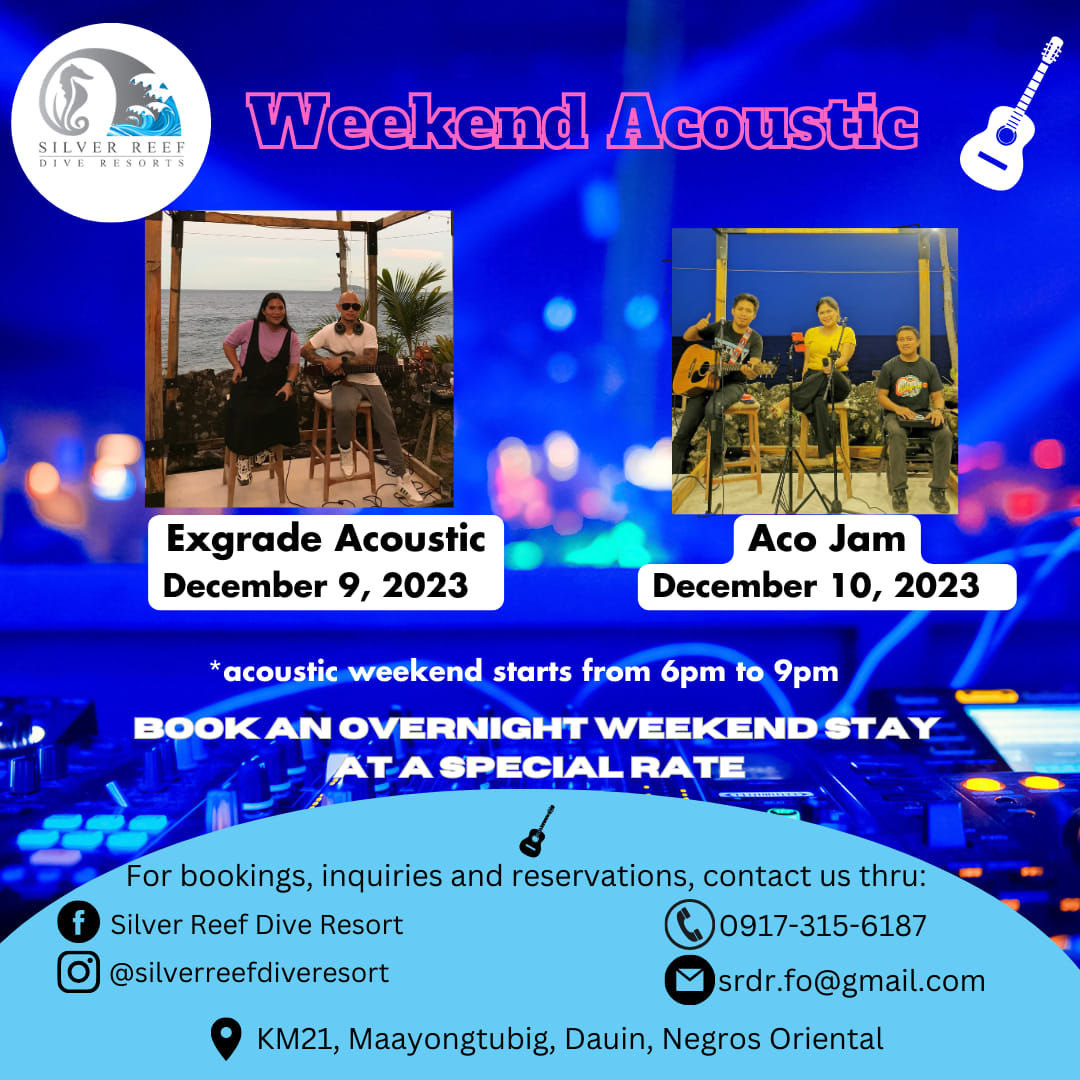 SILVER REEF
DIVE RESORTS

Weekend Acoustic

Exgrade Acoustic
December 9, 2023

Aco Jam
December 10, 2023

*acoustic weekend starts from 6pm to 9pm

BOOK AN OVERNIGHT WEEKEND STAY AT A SPECIAL RATE

For bookings, inquiries and reservations, contact us thru:

Silver Reef Dive Resort

@silverreefdiveresort

0917-315-6187

srdr.fo@gmail.com

KM21, Maayongtubig, Dauin, Negros Oriental